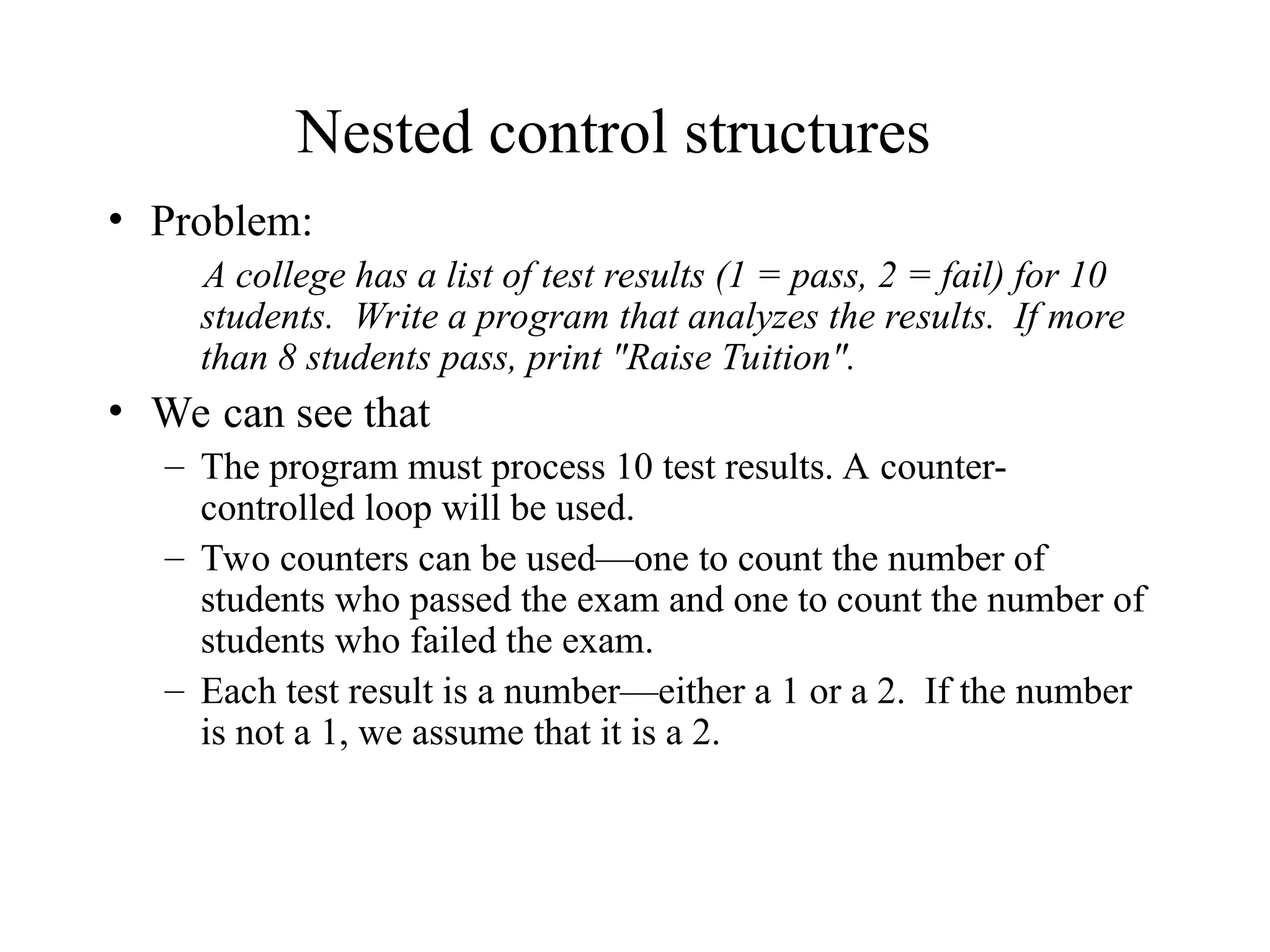 Nested control structures

• Problem:

A college has a list of test results (1 = pass, 2 = fail) for 10 students. Write a program that analyzes the results. If more than 8 students pass, print "Raise Tuition".

• We can see that

– The program must process 10 test results. A counter-controlled loop will be used.

– Two counters can be used—one to count the number of students who passed the exam and one to count the number of students who failed the exam.

– Each test result is a number—either a 1 or a 2. If the number is not a 1, we assume that it is a 2.